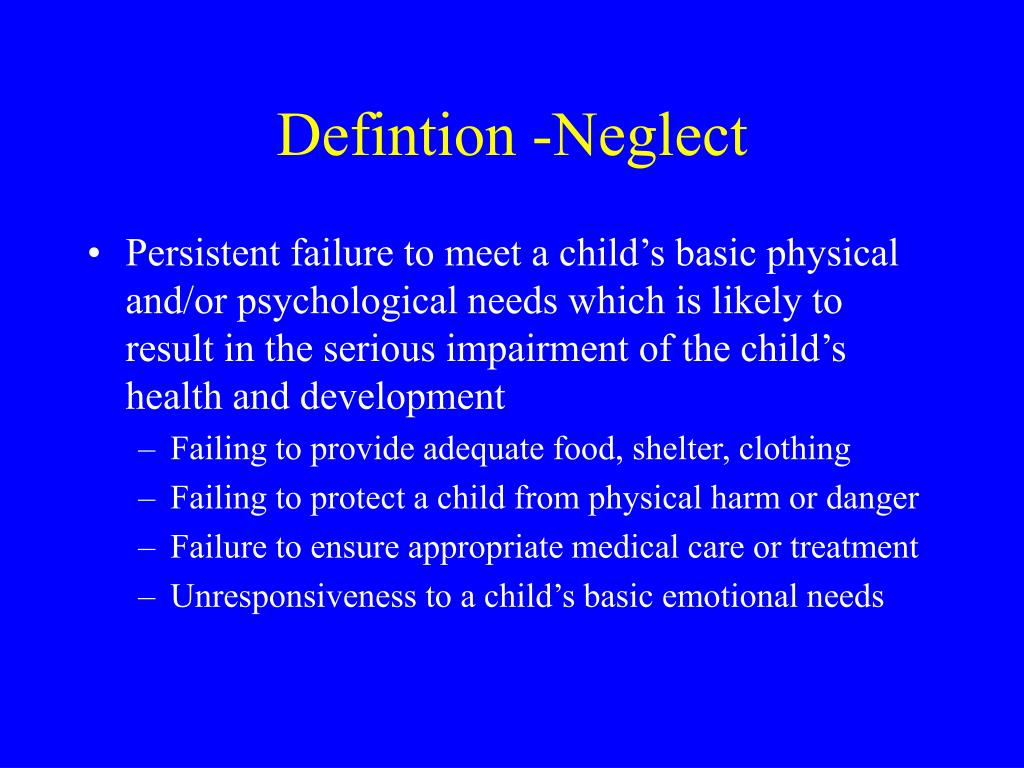 Defintion -Neglect

• Persistent failure to meet a child’s basic physical and/or psychological needs which is likely to result in the serious impairment of the child’s health and development
– Failing to provide adequate food, shelter, clothing
– Failing to protect a child from physical harm or danger
– Failure to ensure appropriate medical care or treatment
– Unresponsiveness to a child’s basic emotional needs